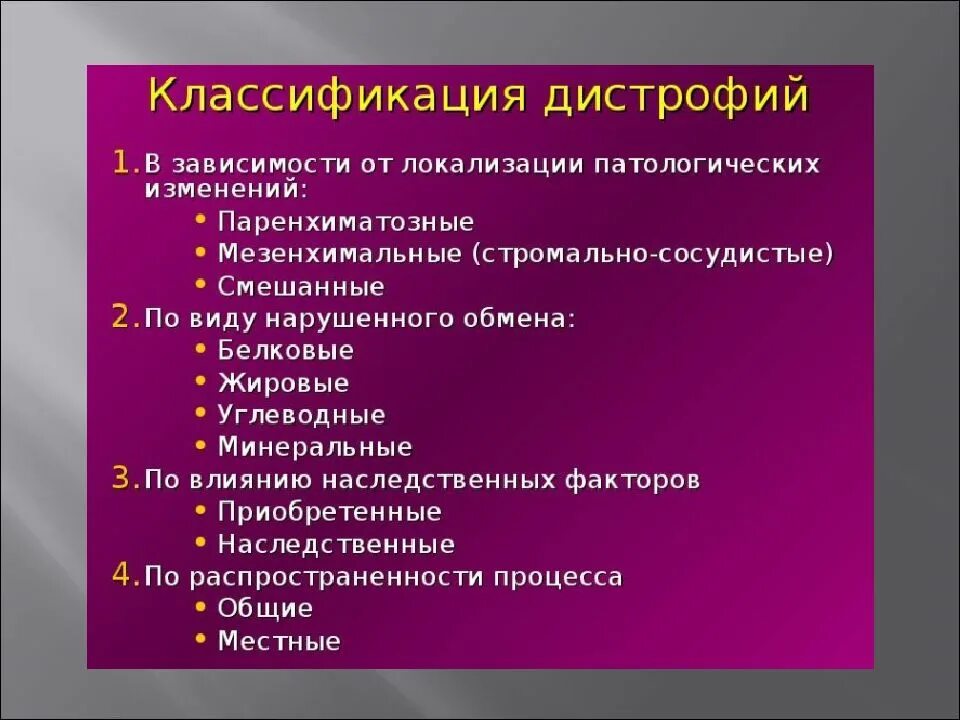 Классификация дистрофий

1. В зависимости от локализации патологических изменений:
• Паренхиматозные
• Мезенхимальные (стромально-сосудистые)
• Смешанные
2. По виду нарушенного обмена:
• Белковые
• Жировые
• Углеводные
• Минеральные
3. По влиянию наследственных факторов
• Приобретенные
• Наследственные
4. По распространенности процесса
• Общие
• Местные